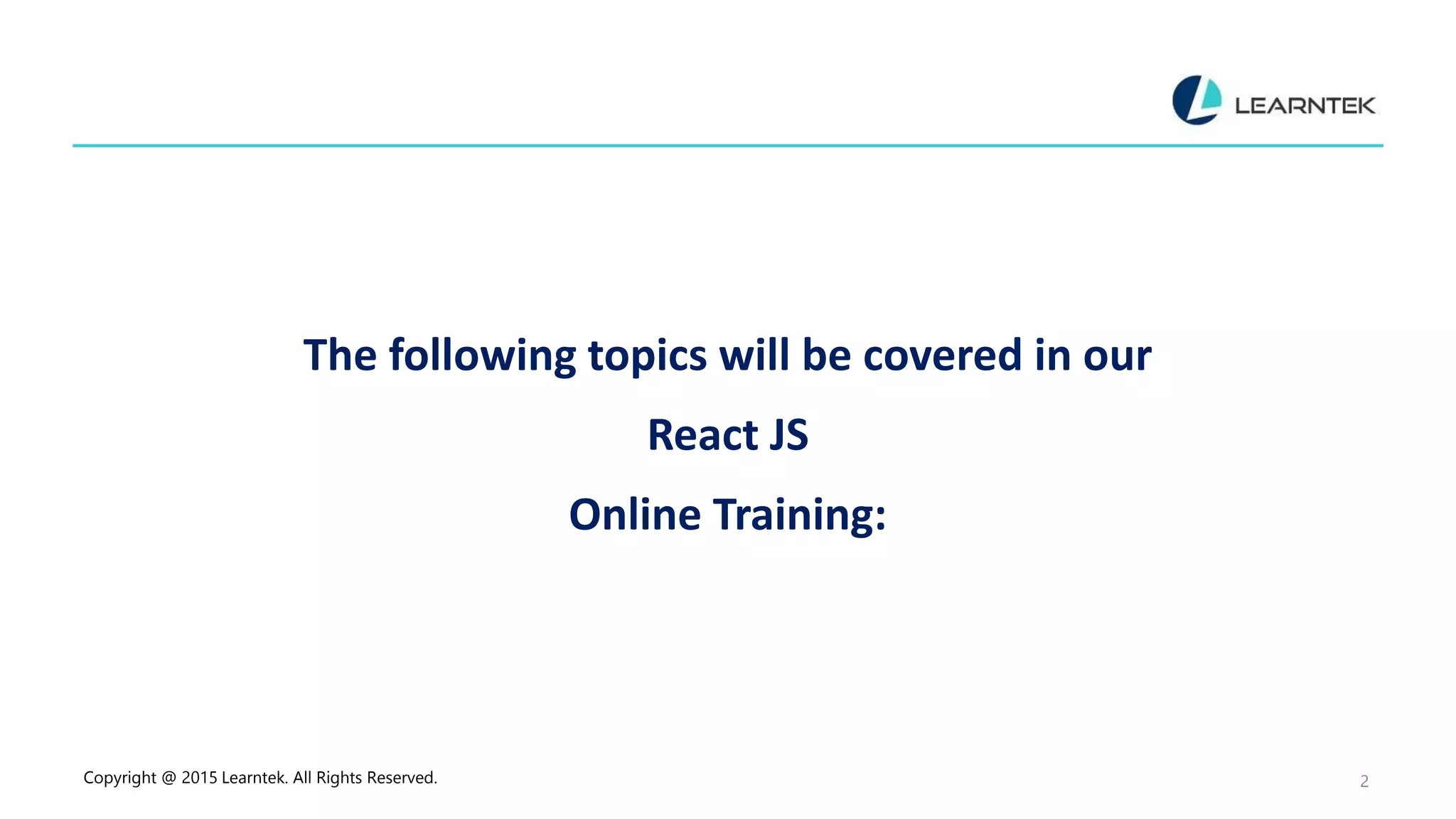 LEARNTEK

The following topics will be covered in our

React JS

Online Training:

Copyright @ 2015 Learntek. All Rights Reserved.

2